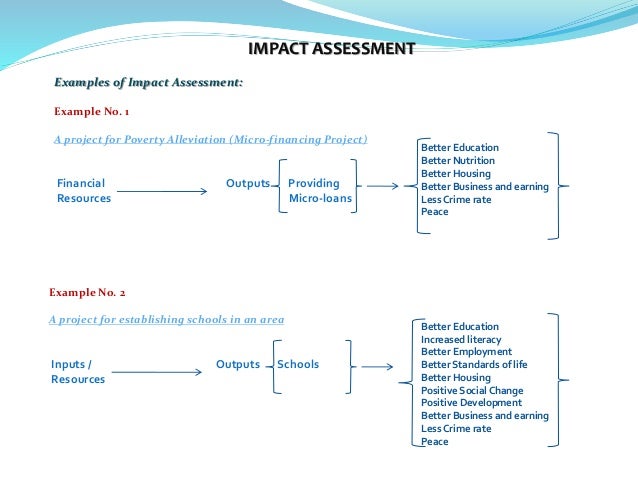 IMPACT ASSESSMENT

Examples of Impact Assessment:

Example No. 1

A project for Poverty Alleviation (Micro-financing Project)

Financial Resources

Outputs

Providing Micro-loans

Better Education
Better Nutrition
Better Housing
Better Business and earning
Less Crime rate
Peace

Example No. 2

A project for establishing schools in an area

Inputs / Resources

Outputs

Schools

Better Education
Increased literacy
Better Employment
Better Standards of life
Better Housing
Positive Social Change
Positive Development
Better Business and earning
Less Crime rate
Peace